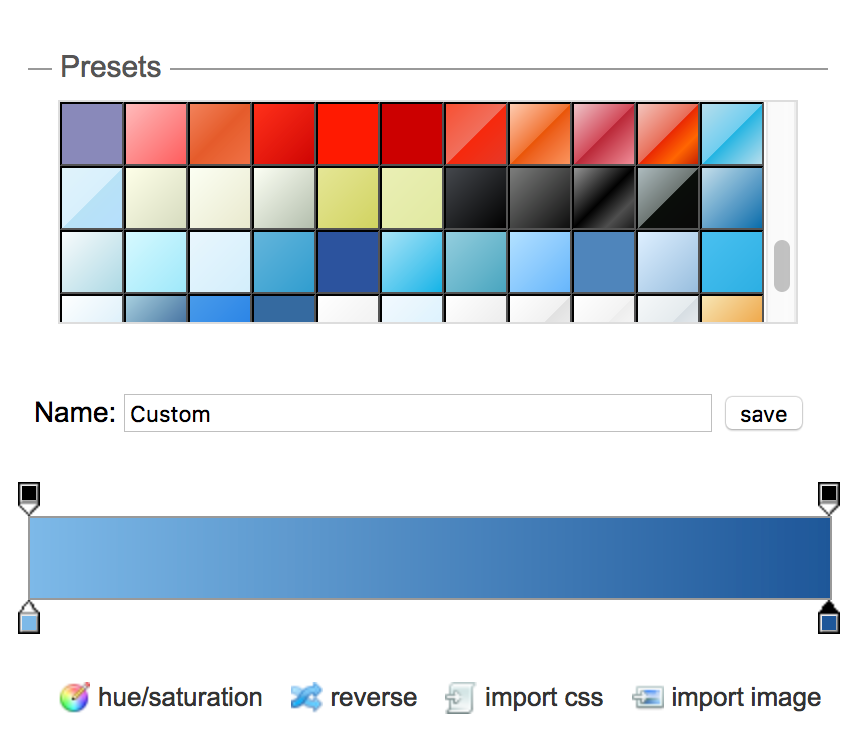 Presets

Name: Custom save

hue/saturation reverse import css import image